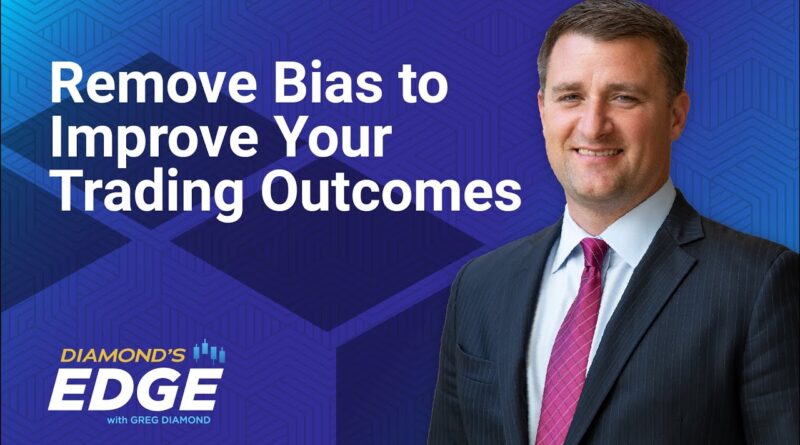 Remove Bias to Improve Your Trading Outcomes

DIAMOND'S EDGE
with GREG DIAMOND